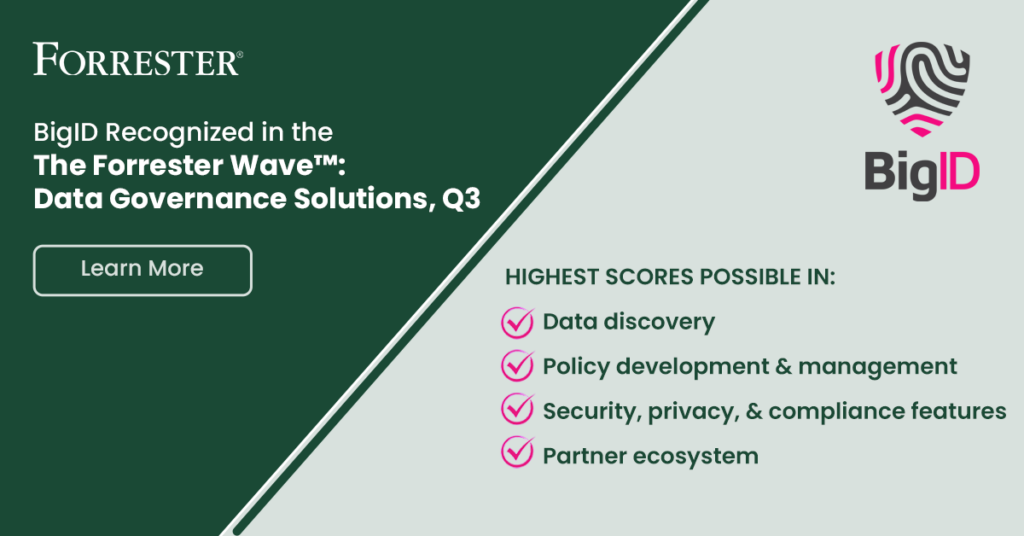 FORRESTER®

BigID Recognized in the
The Forrester Wave™:
Data Governance Solutions, Q3

Learn More

BigID

HIGHEST SCORES POSSIBLE IN:
Data discovery
Policy development & management
Security, privacy, & compliance features
Partner ecosystem